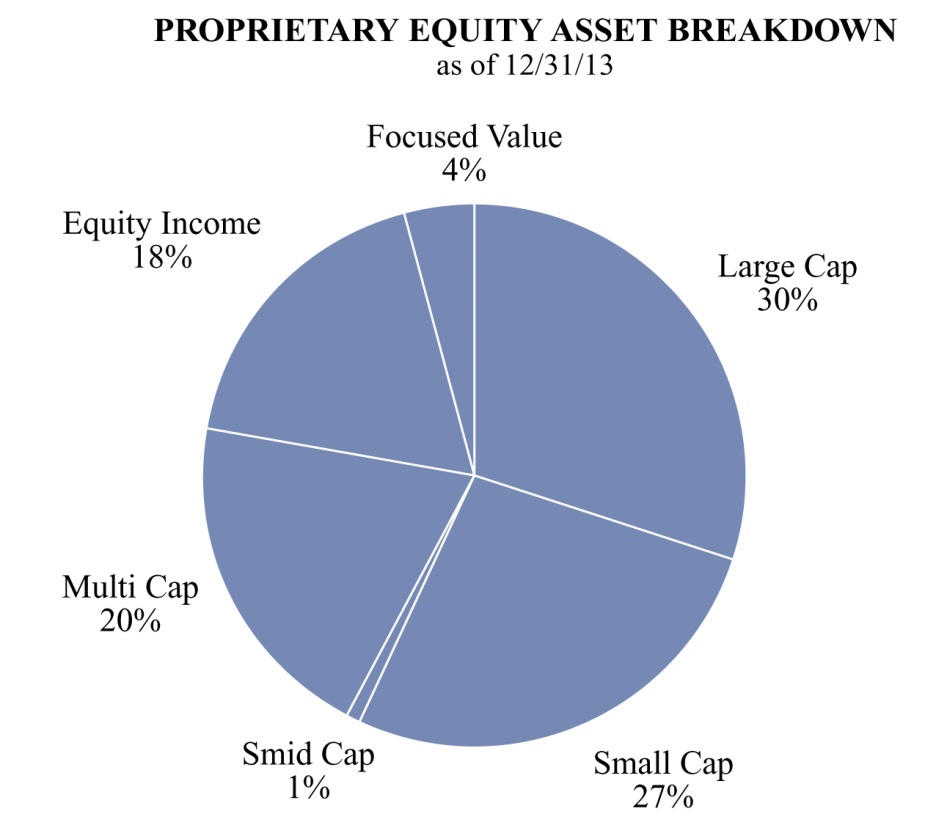 PROPRIETARY EQUITY ASSET BREAKDOWN
as of 12/31/13

Focused Value
4%

Equity Income
18%

Large Cap
30%

Multi Cap
20%

Smid Cap
1%

Small Cap
27%